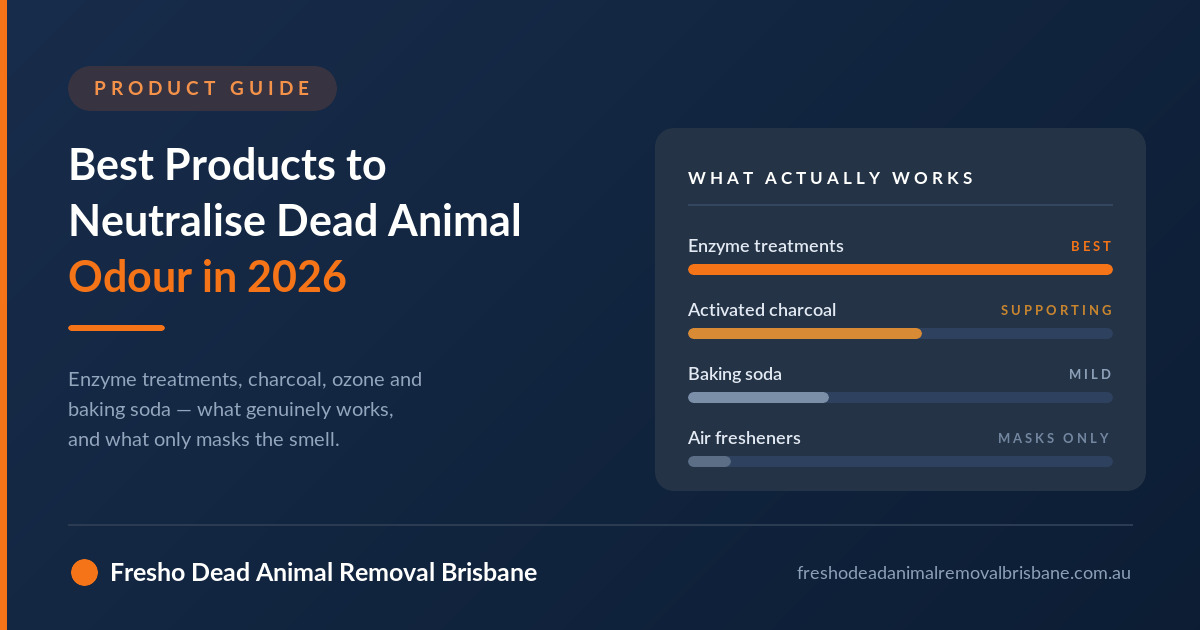 PRODUCT GUIDE

Best Products to Neutralise Dead Animal Odour in 2026

Enzyme treatments, charcoal, ozone and baking soda — what genuinely works, and what only masks the smell.

WHAT ACTUALLY WORKS

Enzyme treatments BEST

Activated charcoal SUPPORTING

Baking soda MILD

Air fresheners MASKS ONLY

Fresho Dead Animal Removal Brisbane

freshodeadanimalremovalbrisbane.com.au